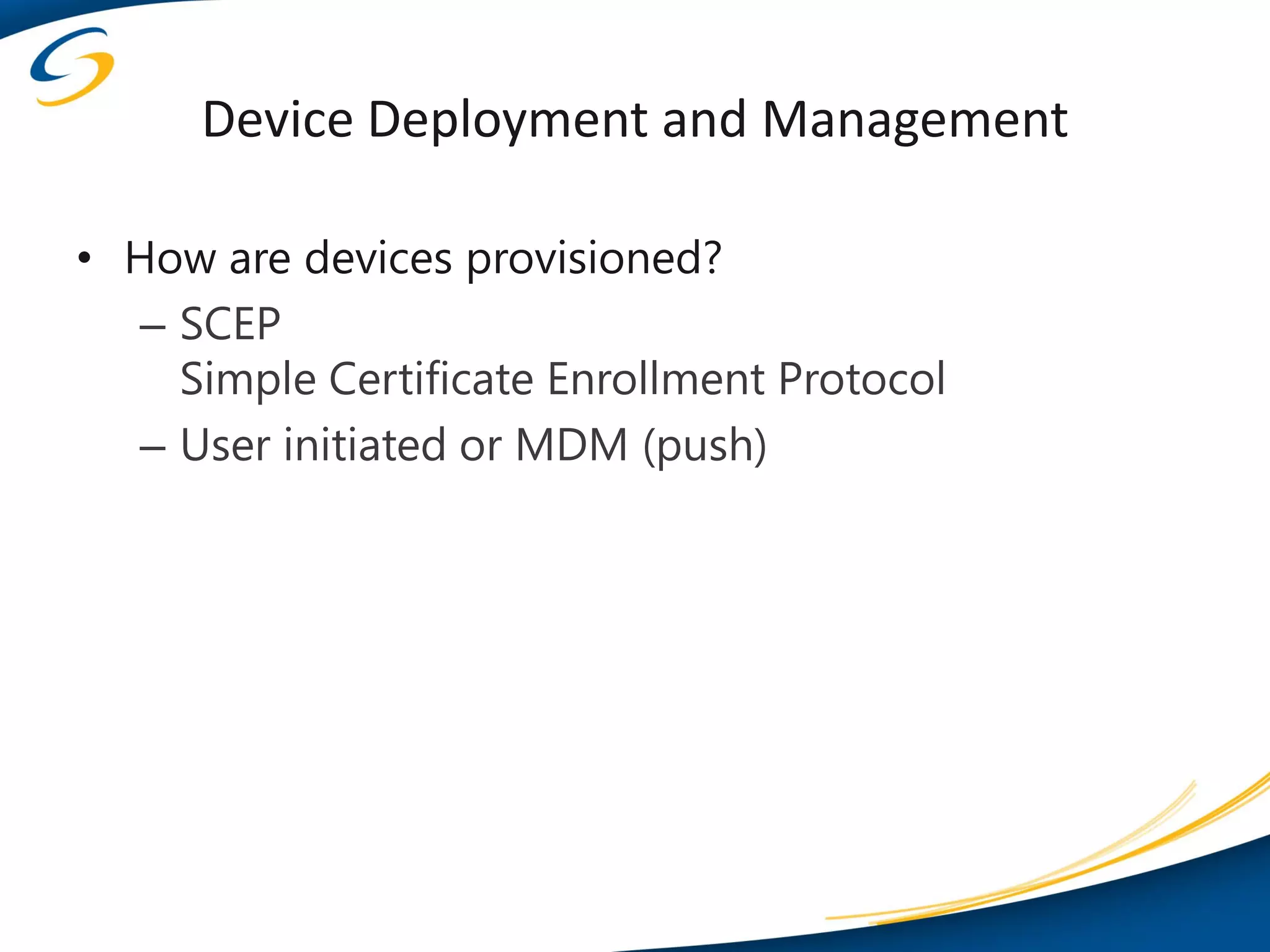 Device Deployment and Management

• How are devices provisioned?
– SCEP
Simple Certificate Enrollment Protocol
– User initiated or MDM (push)